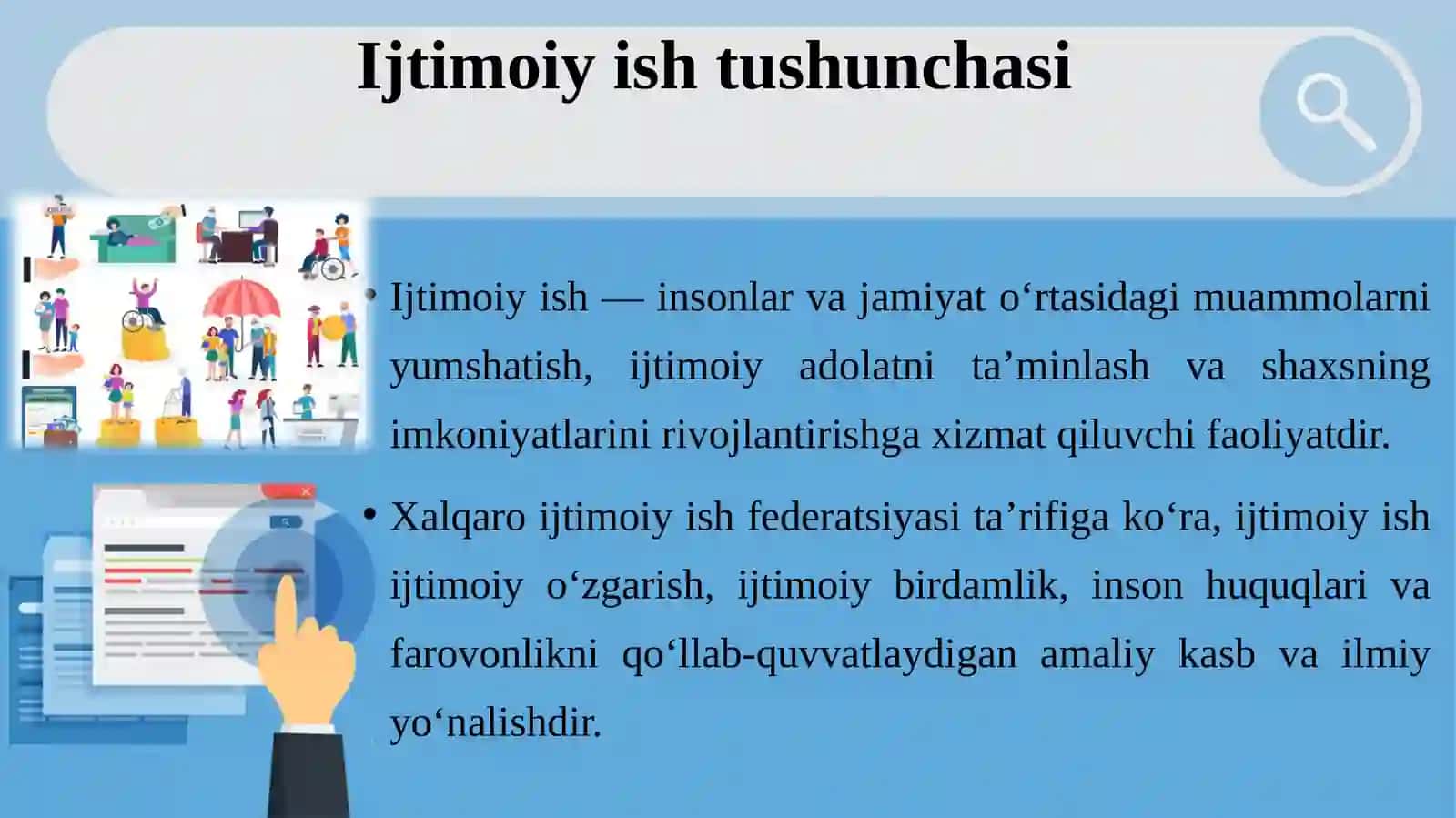 Ijtimoiy ish tushunchasi

• Ijtimoiy ish — insonlar va jamiyat o‘rtasidagi muammolarni yumshatish, ijtimoiy adolatni ta’minlash va shaxsning imkoniyatlarini rivojlantirishga xizmat qiluvchi faoliyatdir.

• Xalqaro ijtimoiy ish federatsiyasi ta’rifiga ko‘ra, ijtimoiy ish ijtimoiy o‘zgarish, ijtimoiy birdamlik, inson huquqlari va farovonlikni qo‘llab-quvvatlaydigan amaliy kasb va ilmiy yo‘nalishdir.